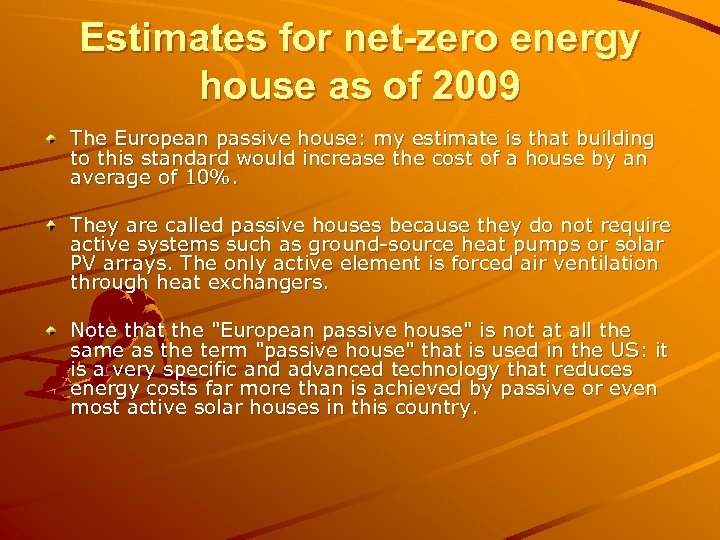 Estimates for net-zero energy house as of 2009

The European passive house: my estimate is that building to this standard would increase the cost of a house by an average of 10%.

They are called passive houses because they do not require active systems such as ground-source heat pumps or solar PV arrays. The only active element is forced air ventilation through heat exchangers.

Note that the "European passive house" is not at all the same as the term "passive house" that is used in the US: it is a very specific and advanced technology that reduces energy costs far more than is achieved by passive or even most active solar houses in this country.